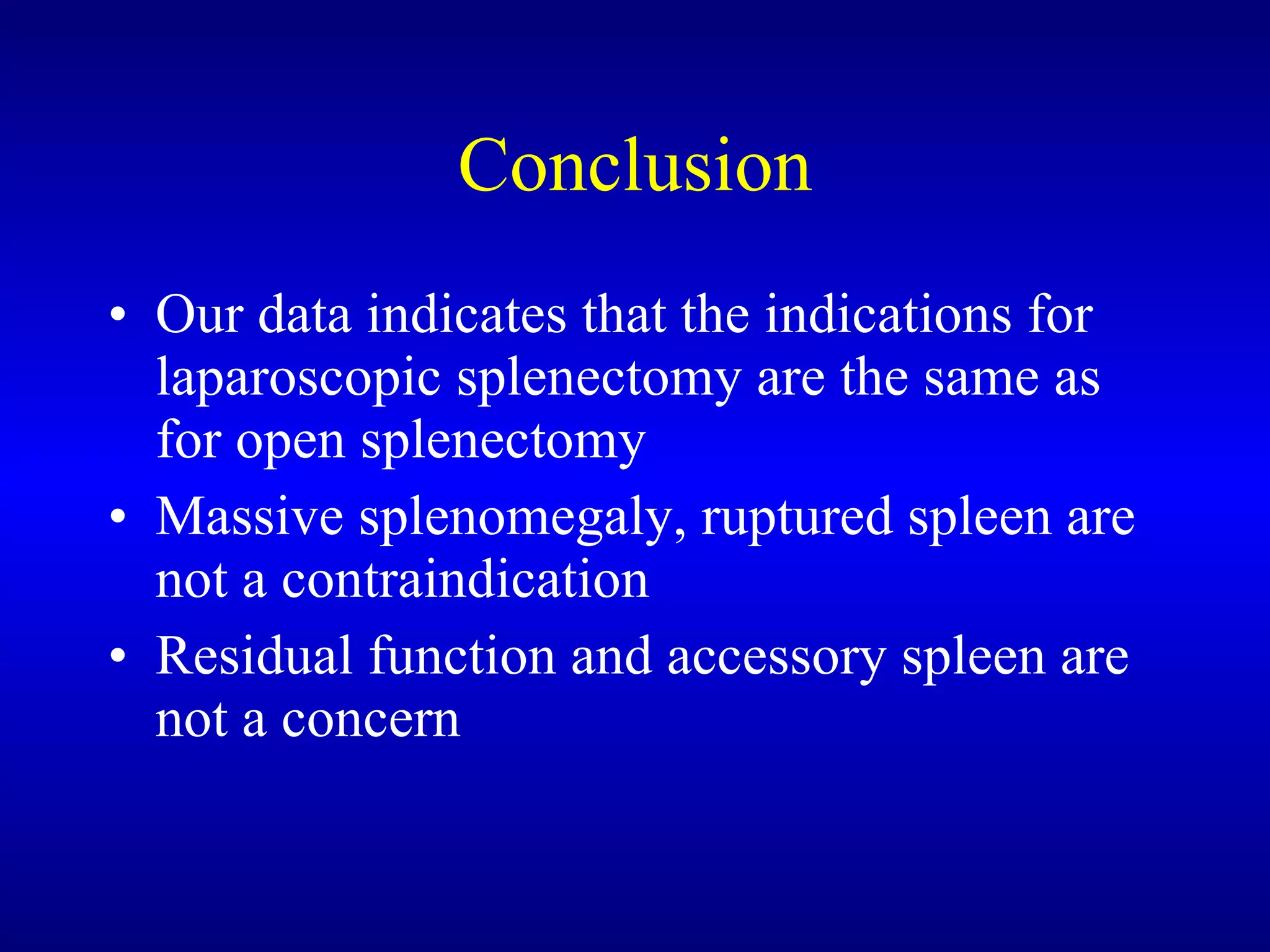 Conclusion

• Our data indicates that the indications for laparoscopic splenectomy are the same as for open splenectomy
• Massive splenomegaly, ruptured spleen are not a contraindication
• Residual function and accessory spleen are not a concern